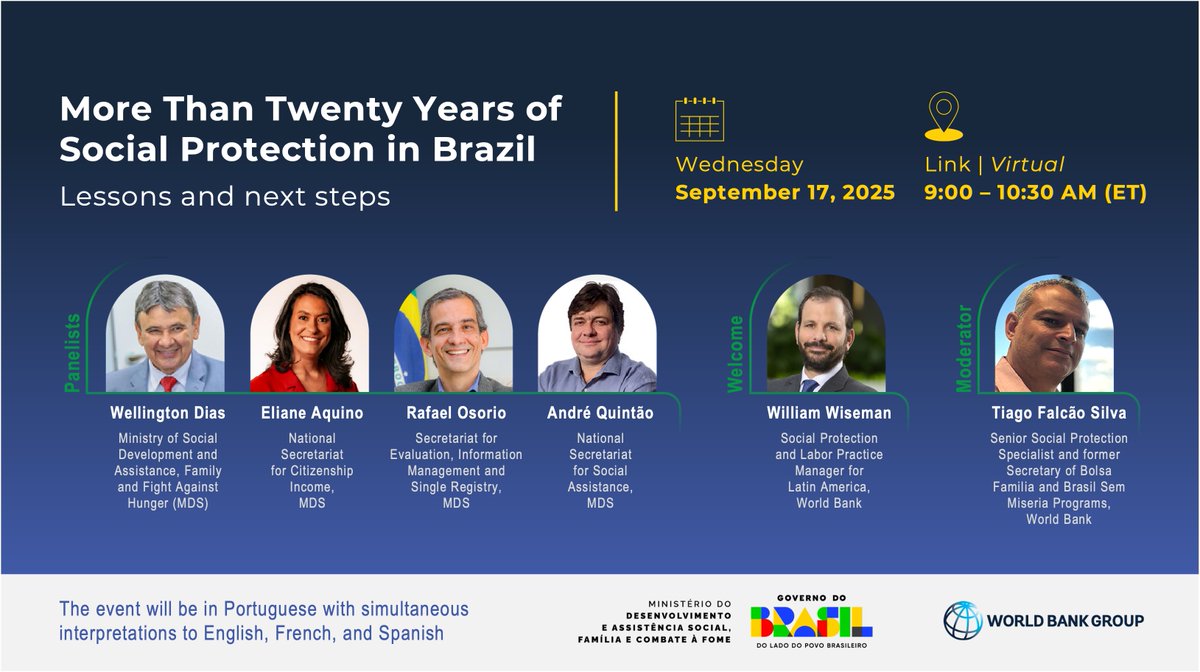 More Than Twenty Years of Social Protection in Brazil

Lessons and next steps

Wednesday
September 17, 2025

Link | Virtual
9:00 – 10:30 AM (ET)

Panelists

Wellington Dias
Ministry of Social Development and Assistance, Family and Fight Against Hunger (MDS)

Eliane Aquino
National Secretariat for Citizenship Income, MDS

Rafael Osorio
Secretariat for Evaluation, Information Management and Single Registry, MDS

André Quintão
National Secretariat for Social Assistance, MDS

Welcome

William Wiseman
Social Protection and Labor Practice Manager for Latin America, World Bank

Moderator

Tiago Falcão Silva
Senior Social Protection Specialist and former Secretary of Bolsa Familia and Brasil Sem Miseria Programs, World Bank

The event will be in Portuguese with simultaneous interpretations to English, French, and Spanish

MINISTÉRIO DO DESENVOLVIMENTO E ASSISTÊNCIA SOCIAL, FAMÍLIA E COMBATE À FOME

GOVERNO DO BRASIL
DO LADO DO POVO BRASILEIRO

WORLD BANK GROUP